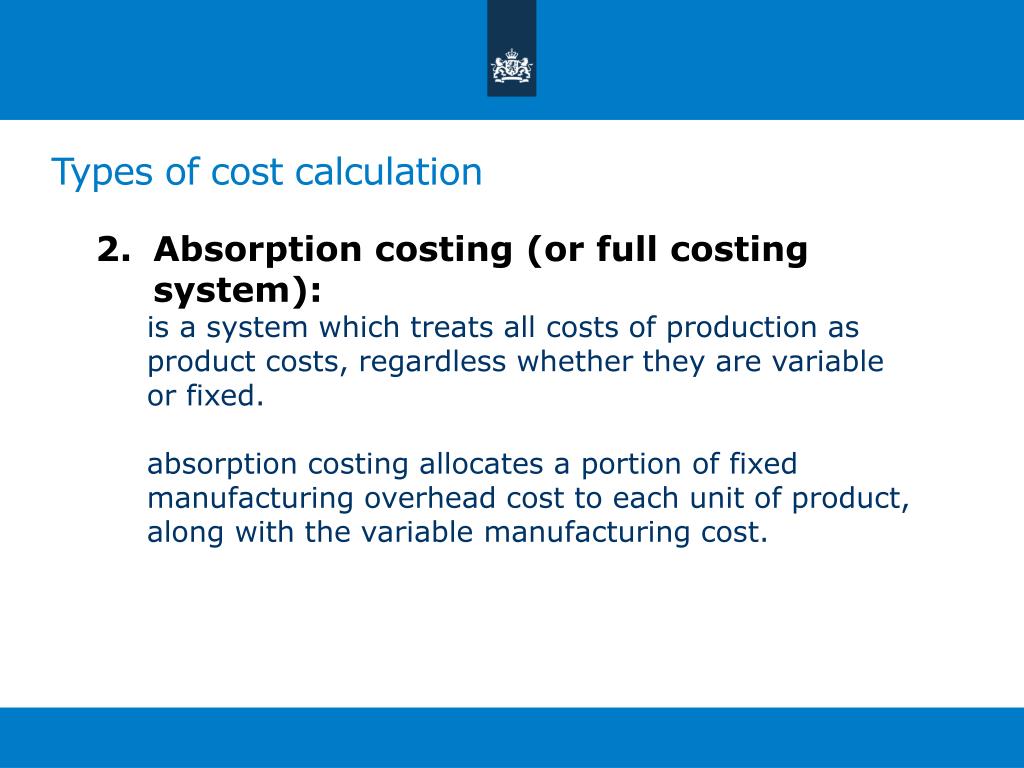 Types of cost calculation

2. Absorption costing (or full costing system):

is a system which treats all costs of production as product costs, regardless whether they are variable or fixed.

absorption costing allocates a portion of fixed manufacturing overhead cost to each unit of product, along with the variable manufacturing cost.